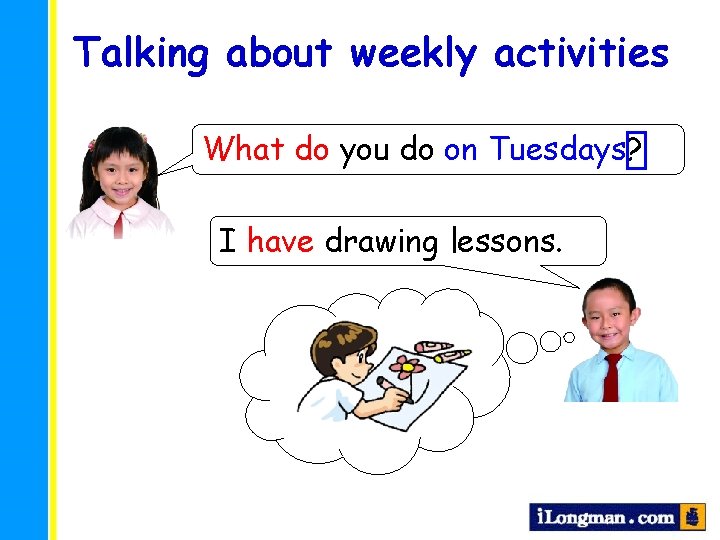 Talking about weekly activities

What do you do on Tuesdays?

I have drawing lessons.

iLongman.com